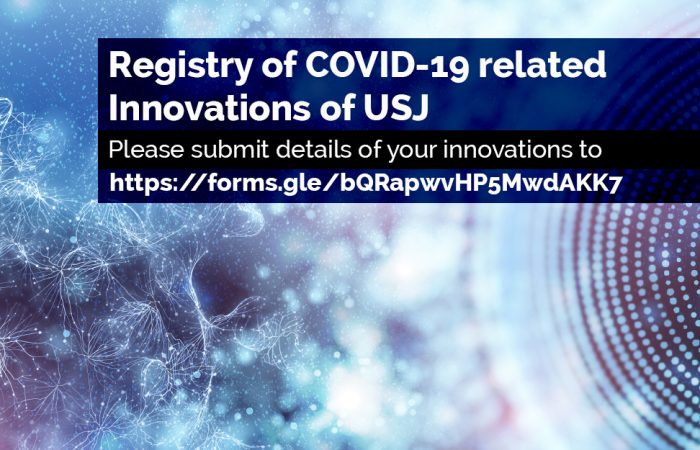 Registry of COVID-19 related Innovations of USJ

Please submit details of your innovations to
https://forms.gle/bQRapwvHP5MwdAKK7